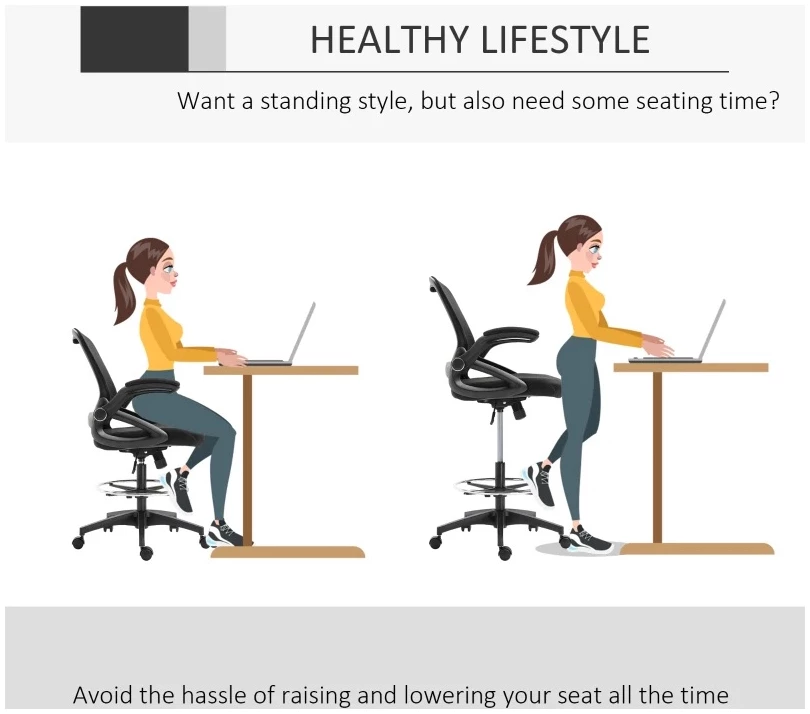 HEALTHY LIFESTYLE

Want a standing style, but also need some seating time?

Avoid the hassle of raising and lowering your seat all the time